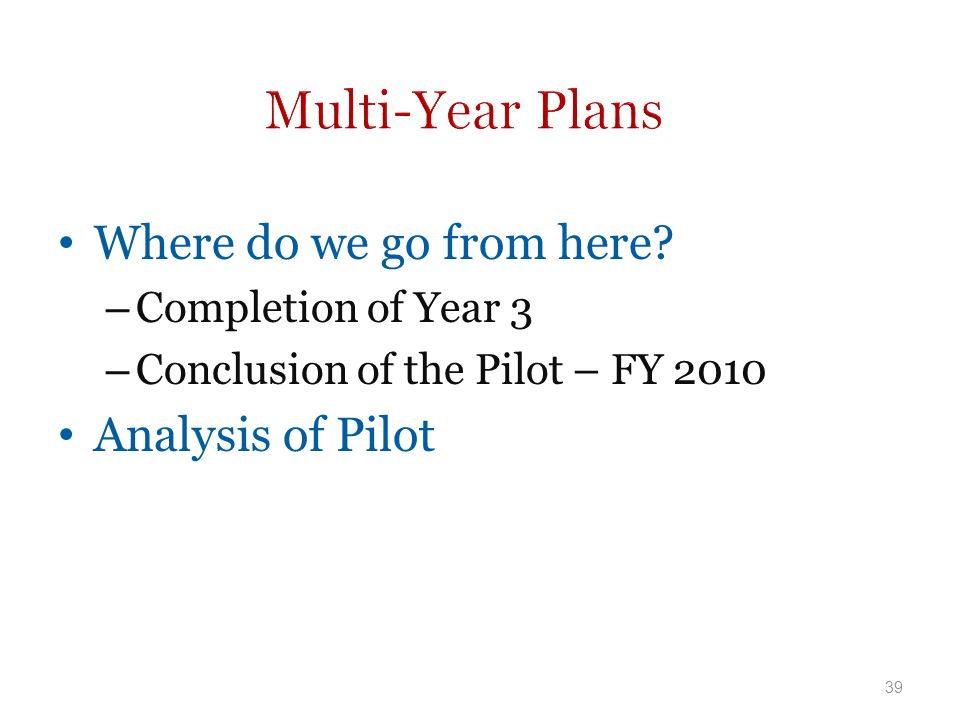 Multi-Year Plans

• Where do we go from here?
– Completion of Year 3
– Conclusion of the Pilot – FY 2010
• Analysis of Pilot

39